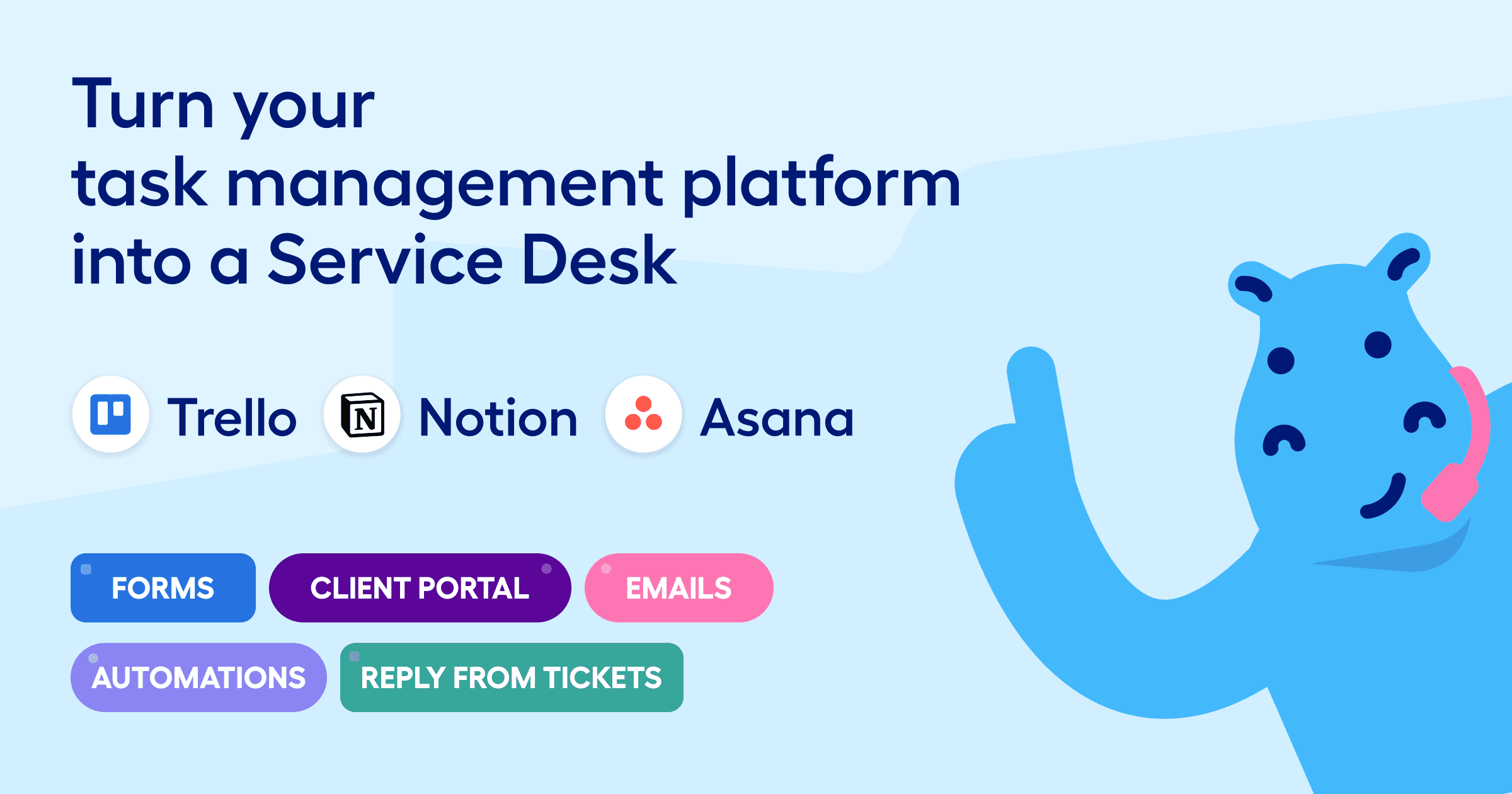 Turn your
task management platform
into a Service Desk

Trello N Notion Asana

FORMS CLIENT PORTAL EMAILS
AUTOMATIONS REPLY FROM TICKETS